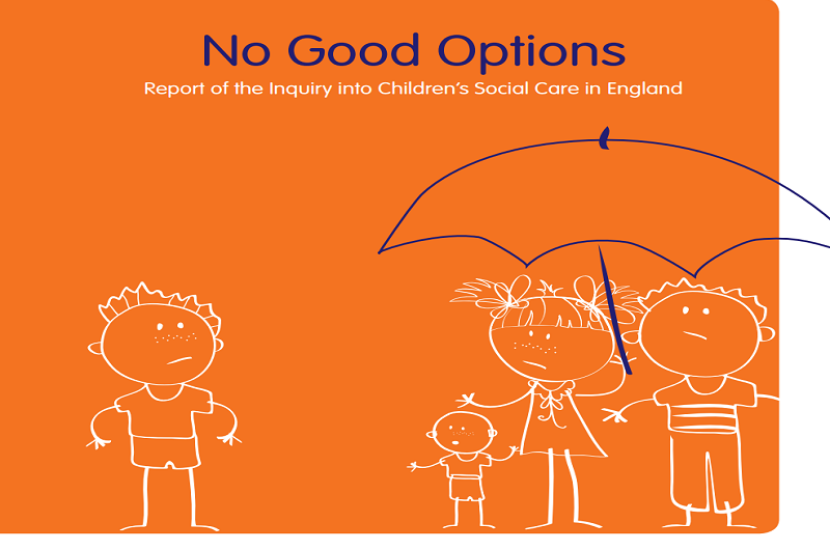 No Good Options

Report of the Inquiry into Children's Social Care in England